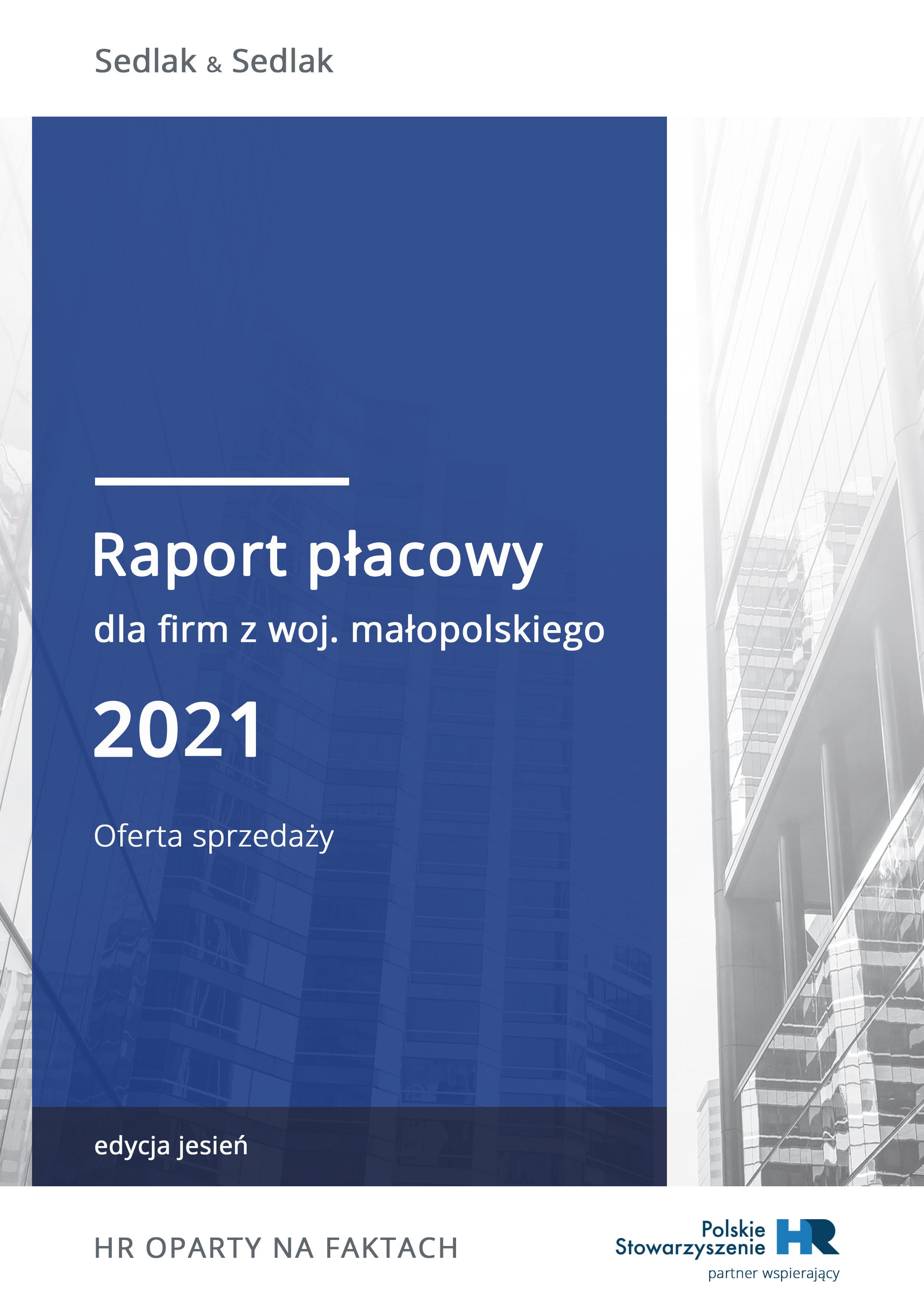 Sedlak & Sedlak

Raport płacowy

dla firm z woj. małopolskiego

2021

Oferta sprzedaży

edycja jesień

HR OPARTY NA FAKTACH

Polskie Stowarzyszenie HR

partner wspierający